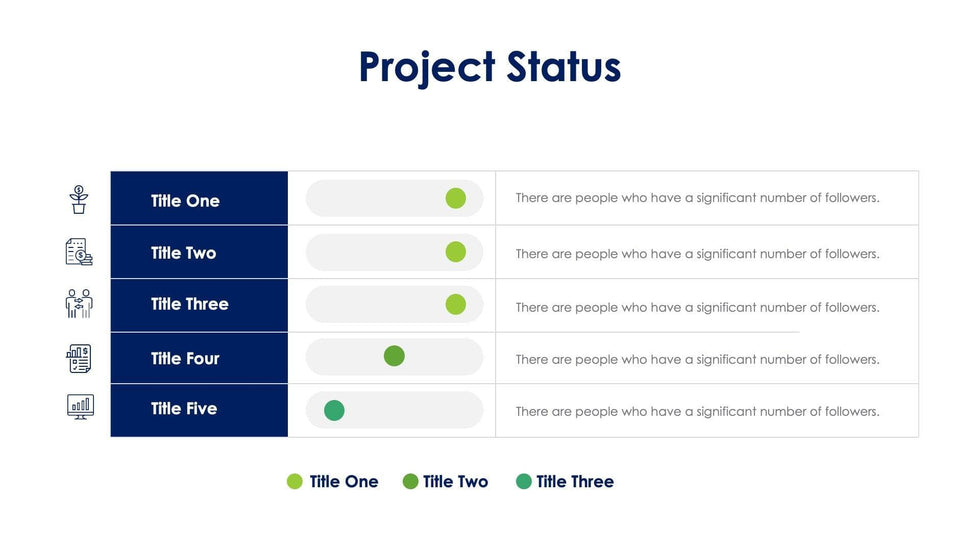 Project Status

| Title One | | There are people who have a significant number of followers. |
|---|---|---|
| Title Two | | There are people who have a significant number of followers. |
| Title Three | | There are people who have a significant number of followers. |
| Title Four | | There are people who have a significant number of followers. |
| Title Five | | There are people who have a significant number of followers. |

Title One Title Two Title Three